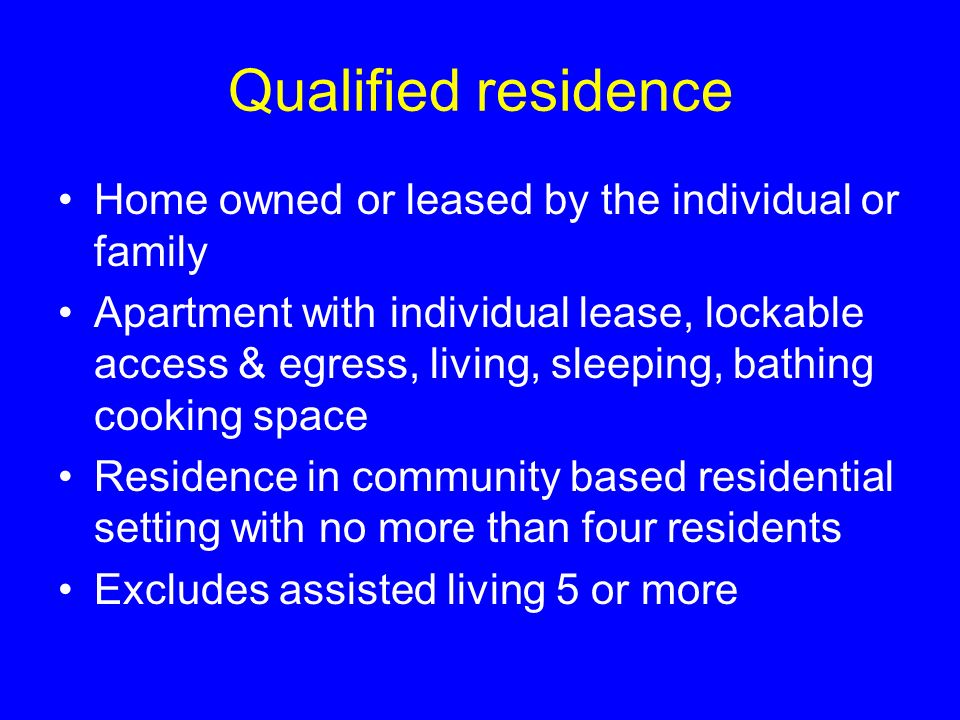 Qualified residence

• Home owned or leased by the individual or family

• Apartment with individual lease, lockable access & egress, living, sleeping, bathing cooking space

• Residence in community based residential setting with no more than four residents

• Excludes assisted living 5 or more